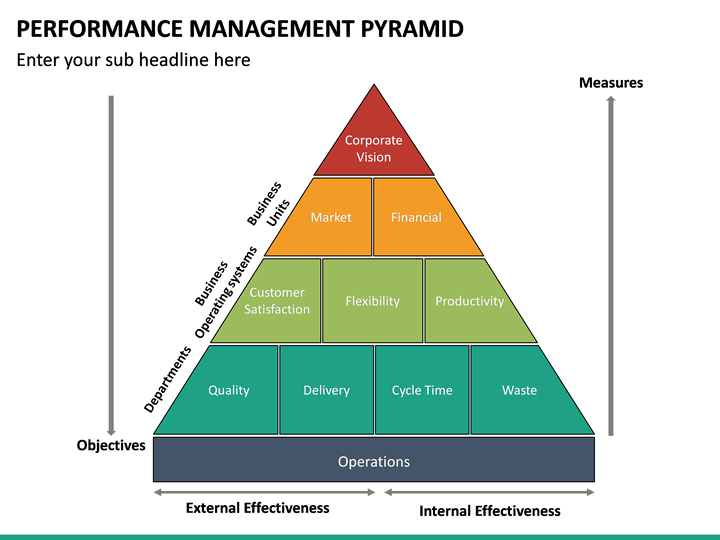 PERFORMANCE MANAGEMENT PYRAMID

Enter your sub headline here

Measures

Corporate Vision

Business Units

Market

Financial

Business Operating systems

Customer Satisfaction

Flexibility

Productivity

Departments

Quality

Delivery

Cycle Time

Waste

Objectives

Operations

External Effectiveness

Internal Effectiveness